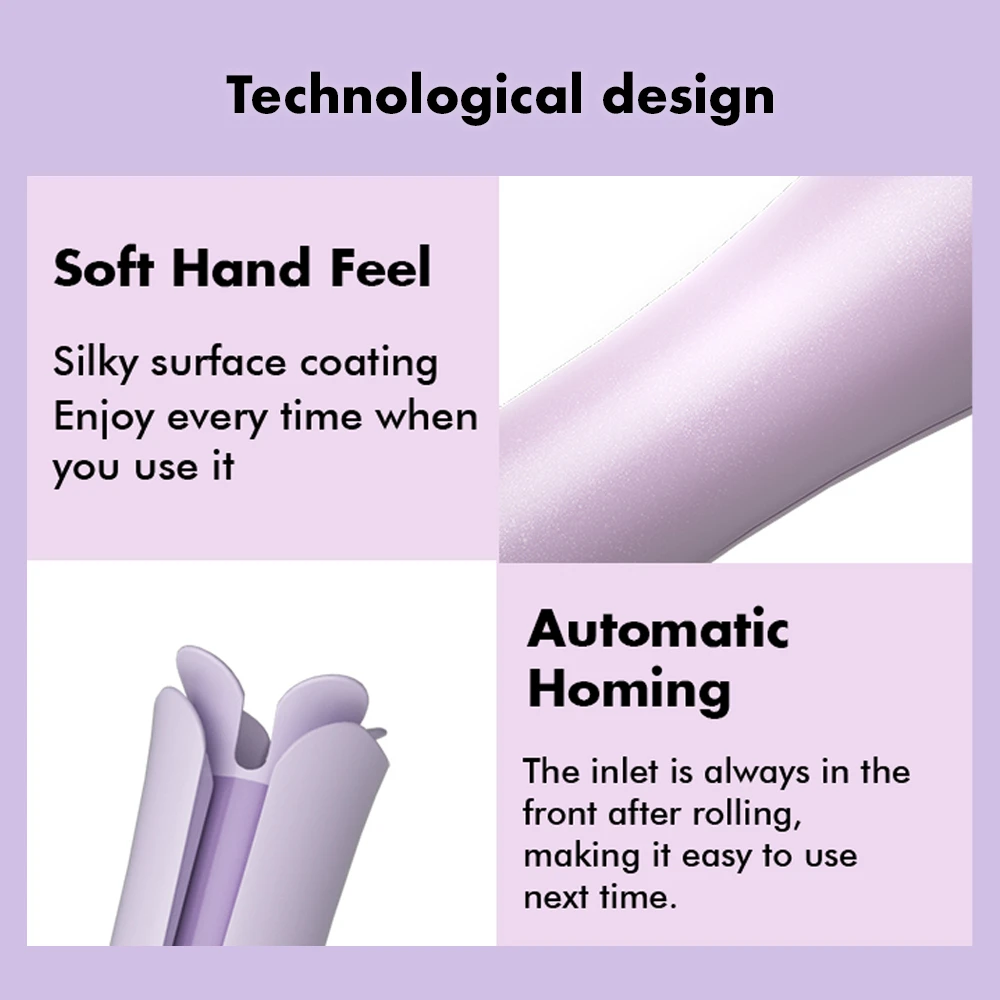 Technological design

Soft Hand Feel

Silky surface coating
Enjoy every time when you use it

Automatic Homing

The inlet is always in the front after rolling, making it easy to use next time.